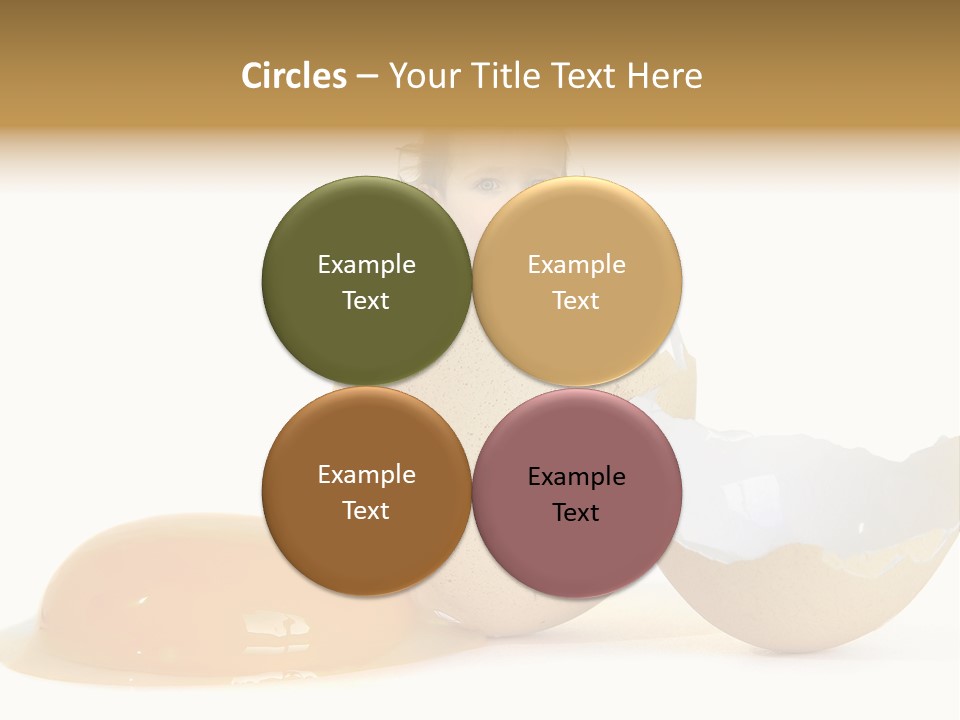 Circles – Your Title Text Here

Example Text

Example Text

Example Text

Example Text